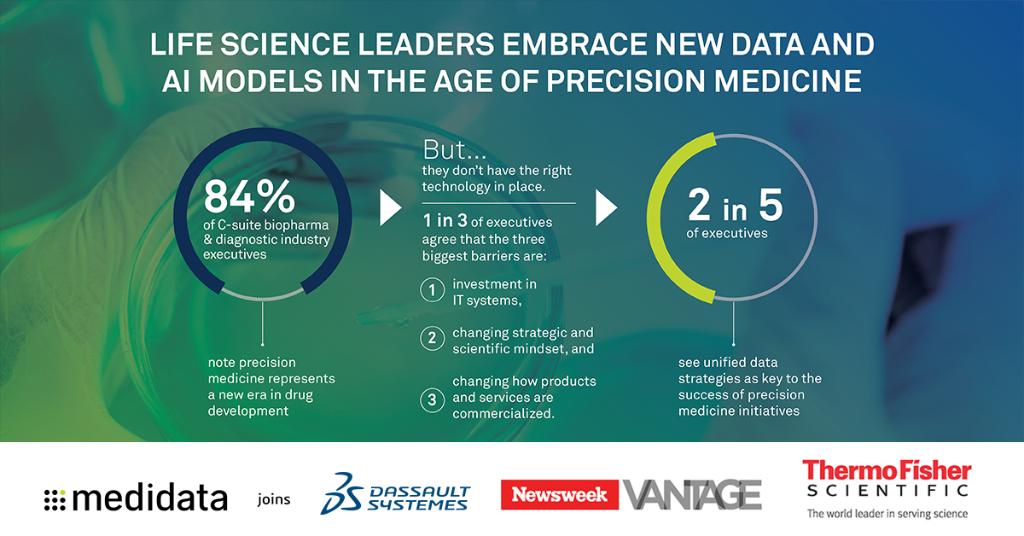 LIFE SCIENCE LEADERS EMBRACE NEW DATA AND AI MODELS IN THE AGE OF PRECISION MEDICINE

84%
of C-suite biopharma & diagnostic industry executives

note precision medicine represents a new era in drug development

But...
they don't have the right technology in place.

1 in 3 of executives agree that the three biggest barriers are:

1 investment in IT systems,

2 changing strategic and scientific mindset, and

3 changing how products and services are commercialized.

2 in 5
of executives

see unified data strategies as key to the success of precision medicine initiatives

medidata joins DASSAULT SYSTEMES

Newsweek VANTAGE

ThermoFisher SCIENTIFIC
The world leader in serving science